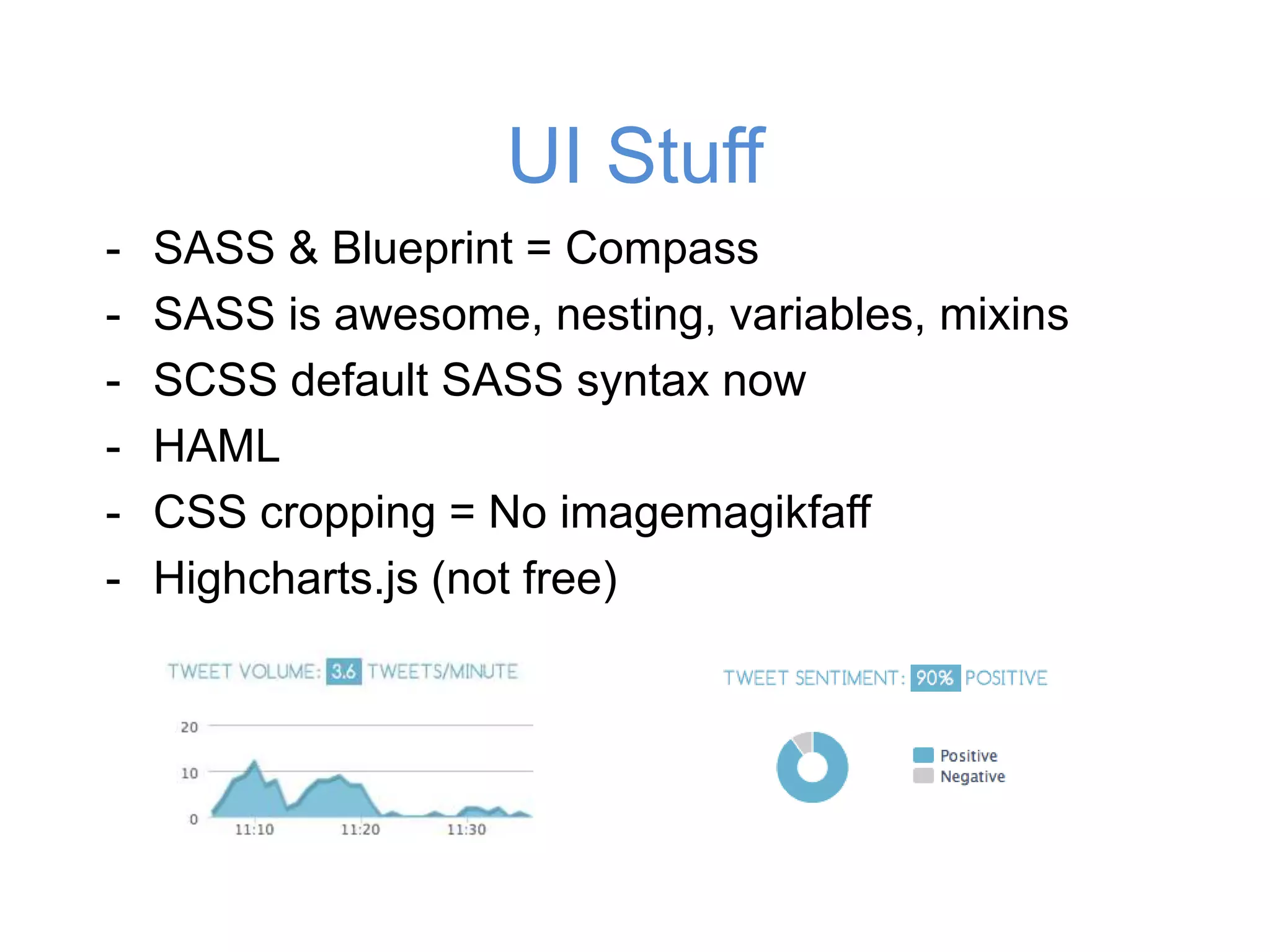 UI Stuff

- SASS & Blueprint = Compass
- SASS is awesome, nesting, variables, mixins
- SCSS default SASS syntax now
- HAML
- CSS cropping = No imagemagikfaff
- Highcharts.js (not free)

TWEET VOLUME: 3.6 TWEETS/MINUTE

20
10
0
11:10
11:20
11:30

TWEET SENTIMENT: 90% POSITIVE

Positive
Negative